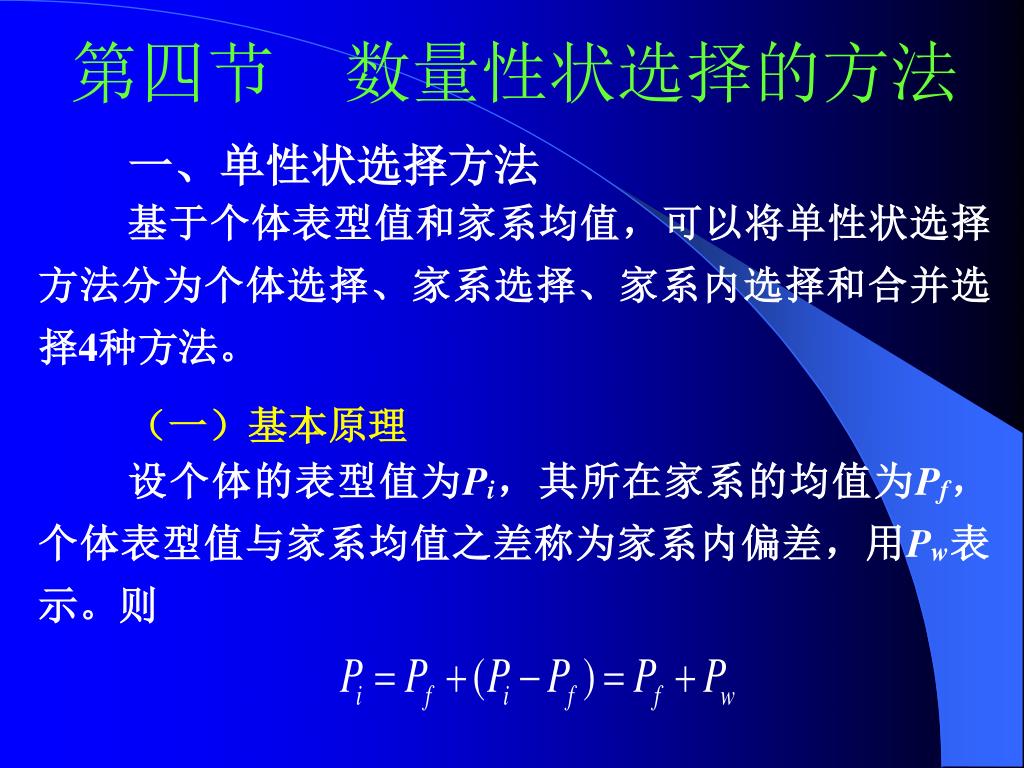 第四节　数量性状选择的方法

一、单性状选择方法

基于个体表型值和家系均值，可以将单性状选择方法分为个体选择、家系选择、家系内选择和合并选择4种方法。

（一）基本原理

设个体的表型值为$P_i$，其所在家系的均值为$P_f$，个体表型值与家系均值之差称为家系内偏差，用$P_w$表示。则

$P_i = P_f + (P_i - P_f) = P_f + P_w$